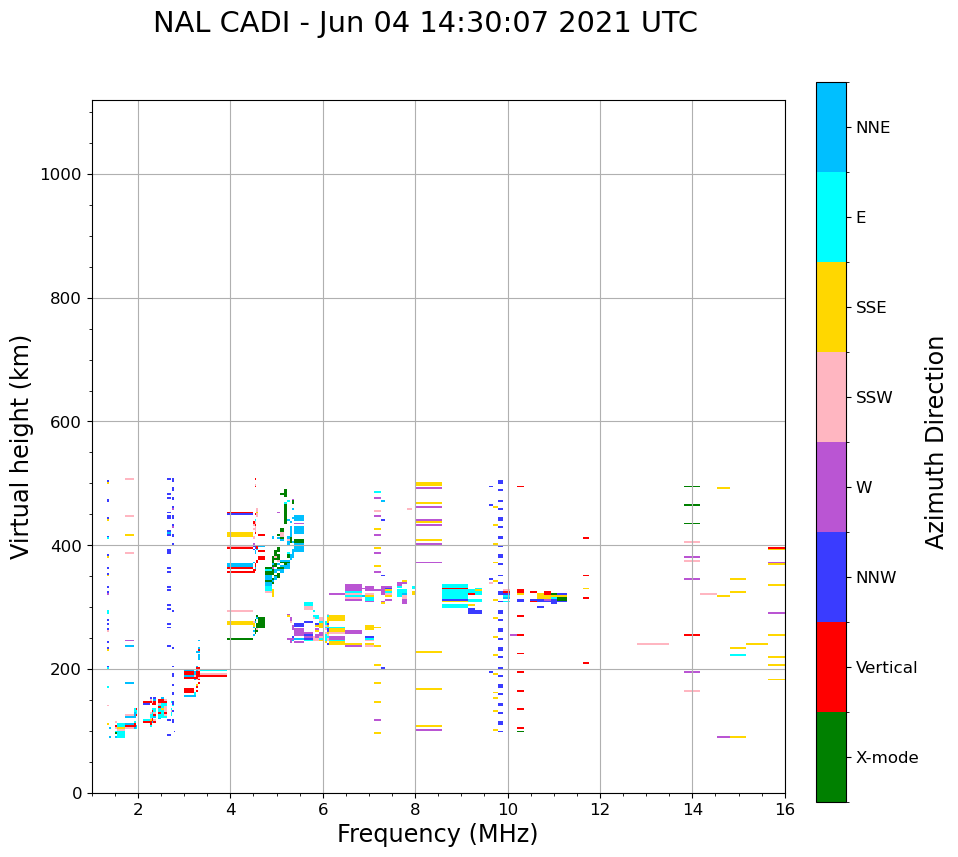 NAL CADI - Jun 04 14:30:07 2021 UTC

Virtual height (km)

1000
800
600
400
200
0

2
4
6
8
10
12
14
16

Frequency (MHz)

NNE
E
SSE
SSW
W
NNW
Vertical
X-mode

Azimuth Direction